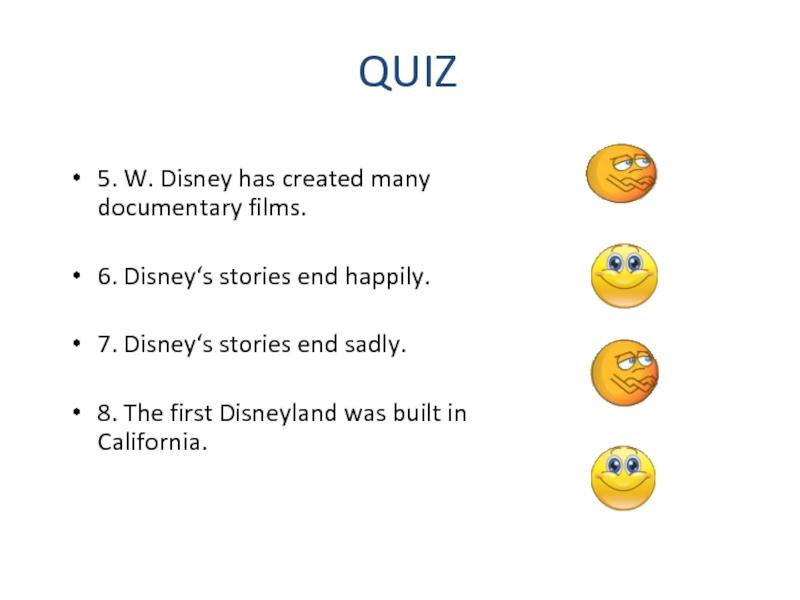 QUIZ

• 5. W. Disney has created many documentary films.

• 6. Disney‘s stories end happily.

• 7. Disney‘s stories end sadly.

• 8. The first Disneyland was built in California.